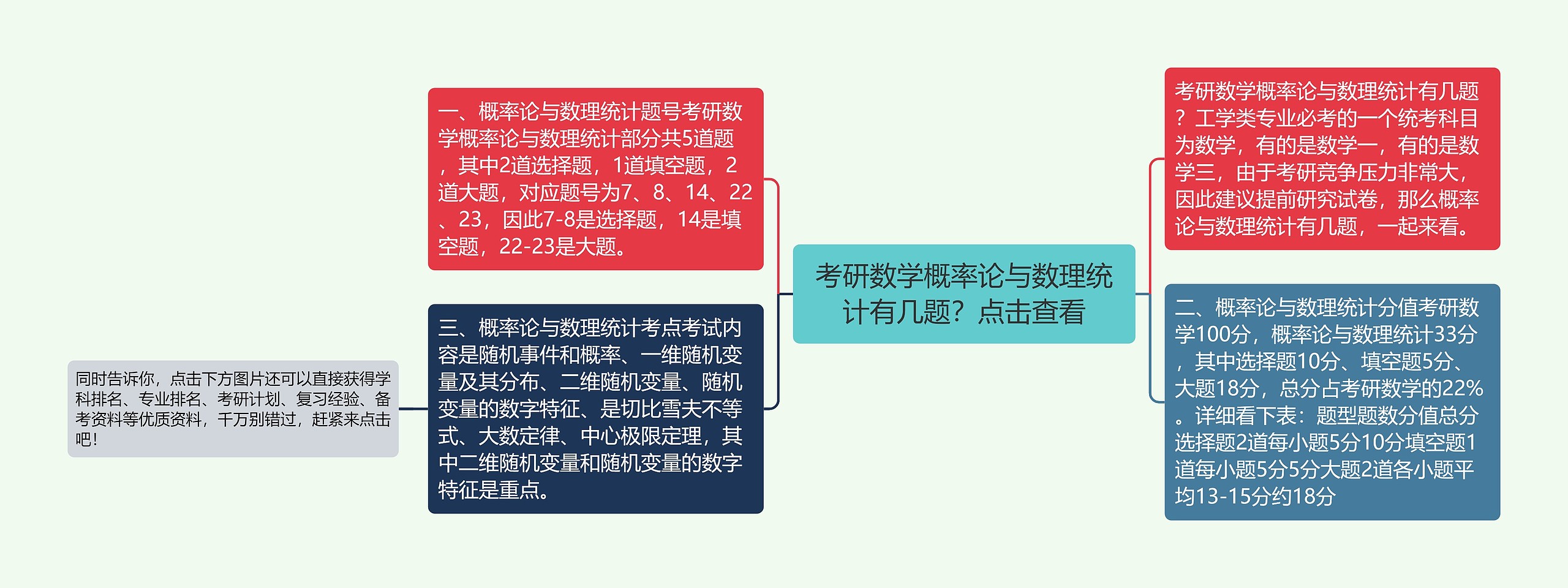 考研数学概率论与数理统计有几题？点击查看

考研数学概率论与数理统计有几题？工学类专业必考的一个统考科目为数学，有的是数学一，有的是数学三，由于考研竞争压力非常大，因此建议提前研究试卷，那么概率论与数理统计有几题，一起来看。

二、概率论与数理统计分值考研数学100分，概率论与数理统计33分，其中选择题10分、填空题5分、大题18分，总分占考研数学的22%。详细看下表：题型题数分值总分选择题2道每小题5分10分填空题1道每小题5分5分大题2道各小题平均13-15分约18分

一、概率论与数理统计题号考研数学概率论与数理统计部分共5道题，其中2道选择题，1道填空题，2道大题，对应题号为7、8、14、22、23，因此7-8是选择题，14是填空题，22-23是大题。

三、概率论与数理统计考点考试内容是随机事件和概率、一维随机变量及其分布、二维随机变量、随机变量的数字特征、是切比雪夫不等式、大数定律、中心极限定理，其中二维随机变量和随机变量的数字特征是重点。

同时告诉你，点击下方图片还可以直接获得学科排名、专业排名、考研计划、复习经验、备考资料等优质资料，千万别错过，赶紧来点击吧！